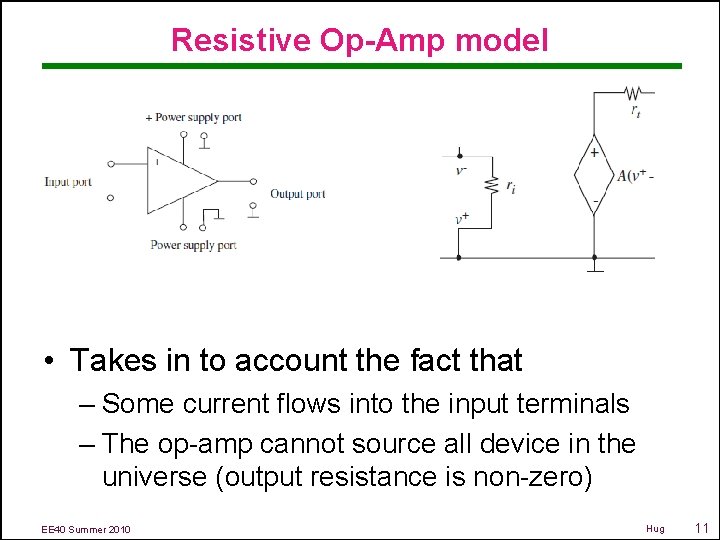 Resistive Op-Amp model

+ Power supply port

Input port

Output port

Power supply port

$r_t$

$v^-$

$r_i$

$v^+$

+

$A(v^+ -$

-

• Takes in to account the fact that

– Some current flows into the input terminals

– The op-amp cannot source all device in the universe (output resistance is non-zero)

EE40 Summer 2010

Hug

11